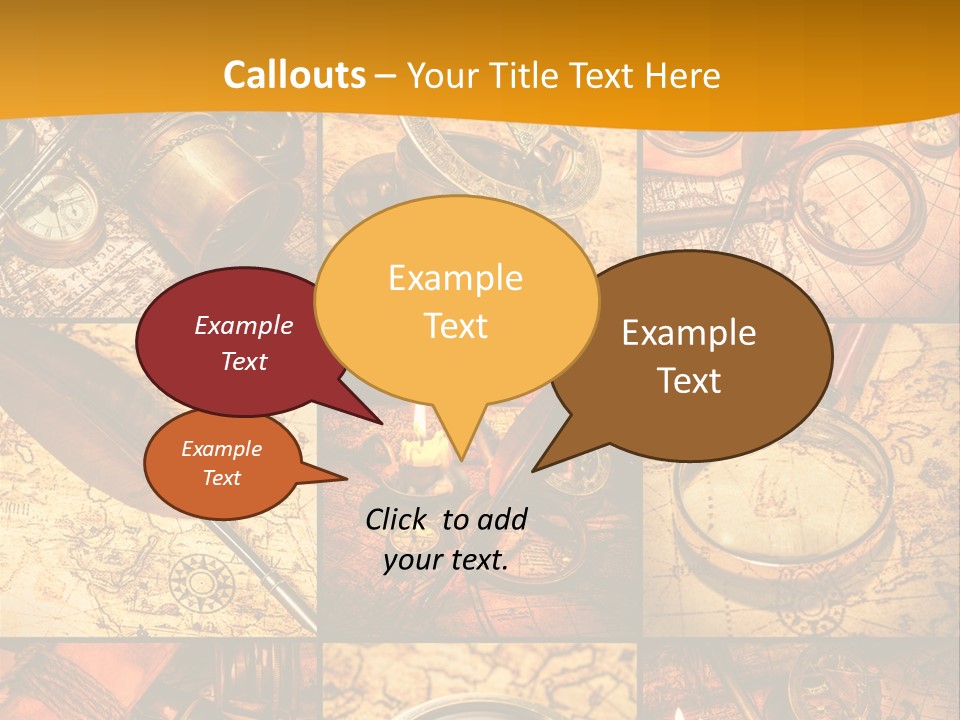 Callouts – Your Title Text Here

Example Text

Example Text

Example Text

Example Text

Click to add your text.